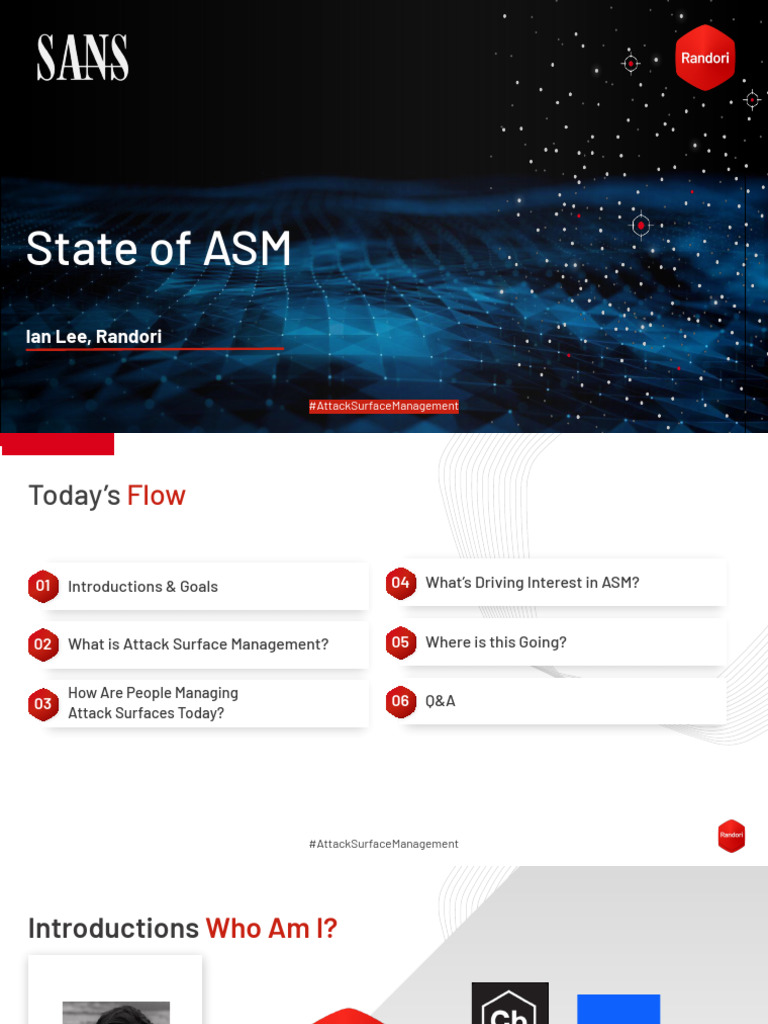 SANS

Randori

State of ASM

Ian Lee, Randori

#AttackSurfaceManagement

Today's Flow

01 Introductions & Goals

02 What is Attack Surface Management?

03 How Are People Managing Attack Surfaces Today?

04 What's Driving Interest in ASM?

05 Where is this Going?

06 Q&A

#AttackSurfaceManagement

Randori

Introductions Who Am I?

Ch